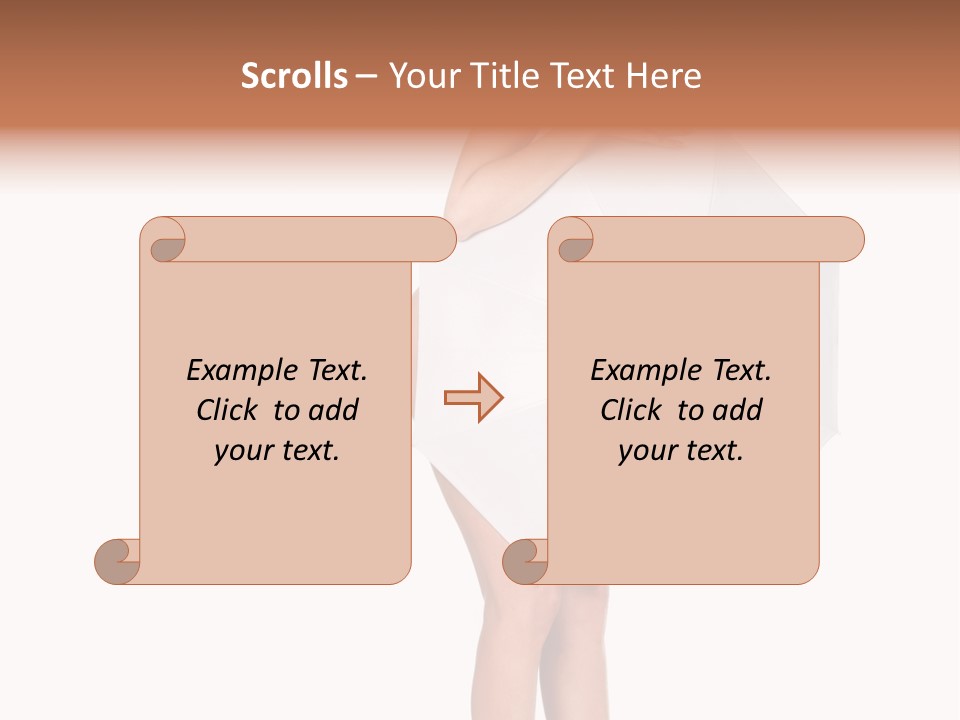 Scrolls – Your Title Text Here

Example Text. Click to add your text.

Example Text. Click to add your text.